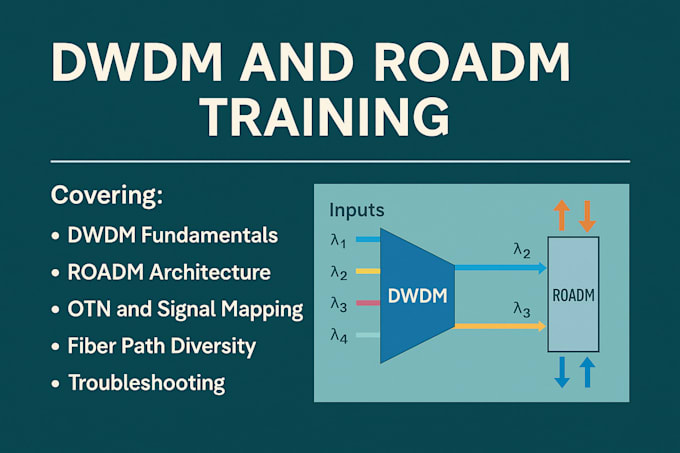 DWDM AND ROADM TRAINING

Covering:
• DWDM Fundamentals
• ROADM Architecture
• OTN and Signal Mapping
• Fiber Path Diversity
• Troubleshooting

Inputs
$\lambda_1$
$\lambda_2$
$\lambda_3$
$\lambda_4$
DWDM
$\lambda_2$
$\lambda_3$
ROADM